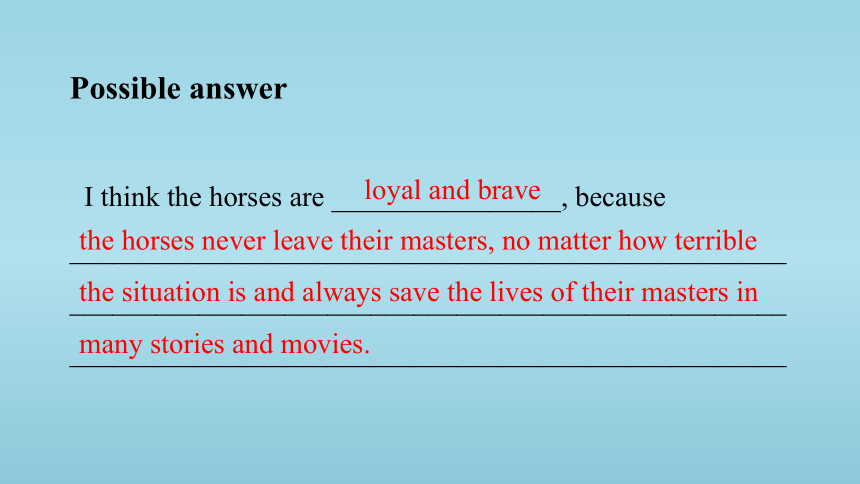 Possible answer

I think the horses are loyal and brave, because the horses never leave their masters, no matter how terrible the situation is and always save the lives of their masters in many stories and movies.